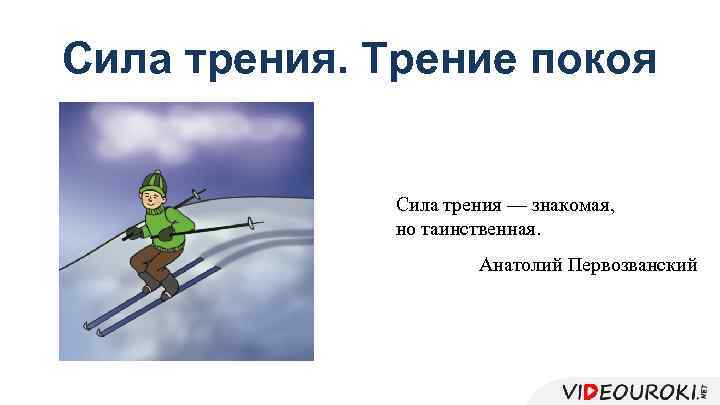 Сила трения. Трение покоя

Сила трения — знакомая,
но таинственная.

Анатолий Первозванский

VIDEOUROKI.NET